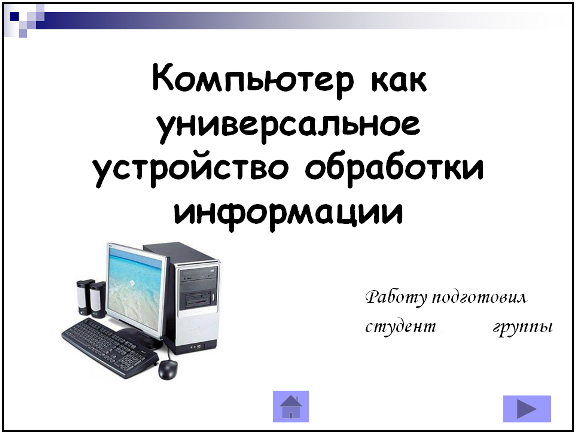 Компьютер как универсальное устройство обработки информации

Работу подготовил студент группы